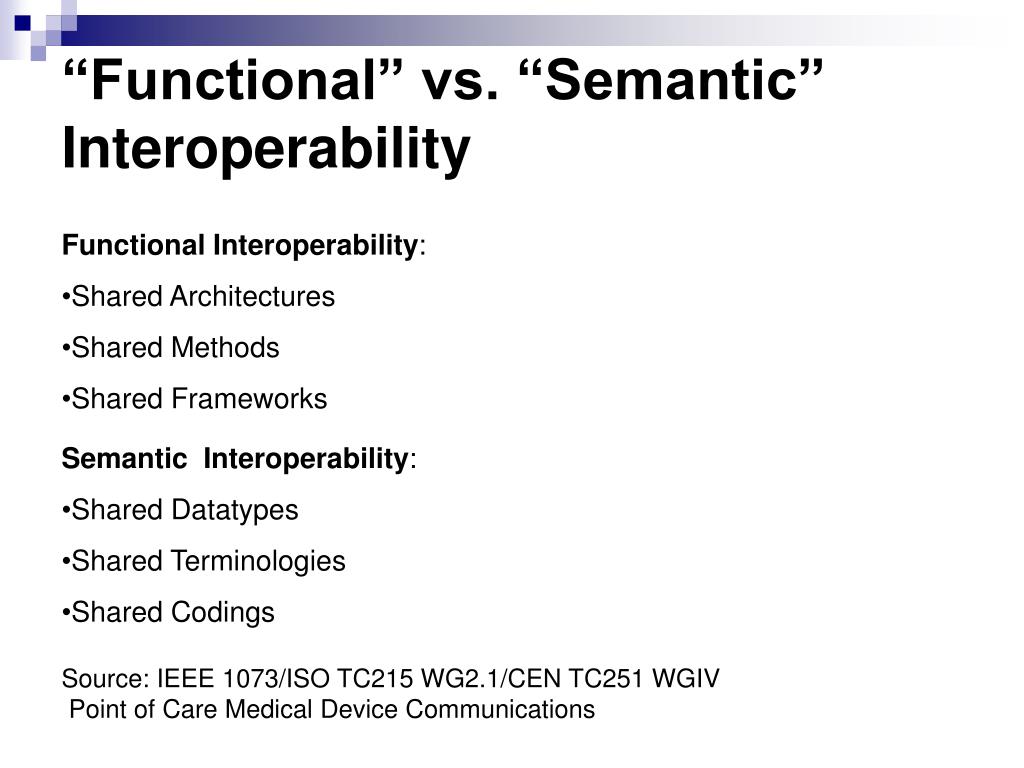 “Functional” vs. “Semantic” Interoperability

Functional Interoperability:

•Shared Architectures

•Shared Methods

•Shared Frameworks

Semantic Interoperability:

•Shared Datatypes

•Shared Terminologies

•Shared Codings

Source: IEEE 1073/ISO TC215 WG2.1/CEN TC251 WGIV
Point of Care Medical Device Communications